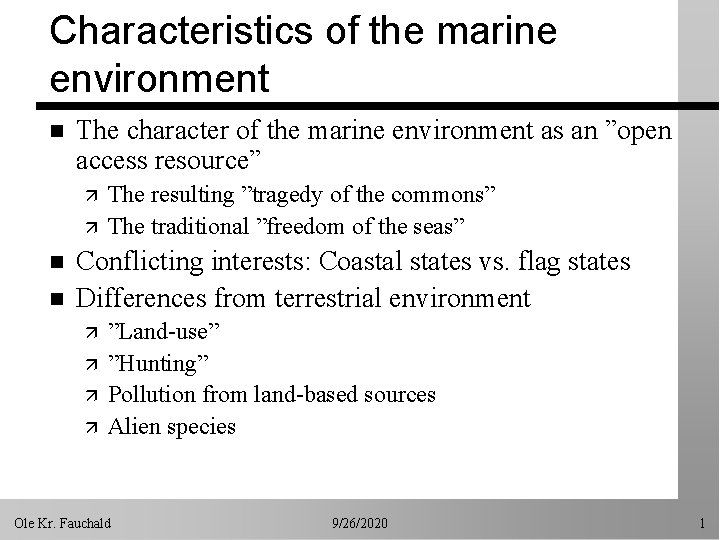 Characteristics of the marine environment

■ The character of the marine environment as an ”open access resource”
  ↗ The resulting ”tragedy of the commons”
  ↗ The traditional ”freedom of the seas”
■ Conflicting interests: Coastal states vs. flag states
■ Differences from terrestrial environment
  ↗ ”Land-use”
  ↗ ”Hunting”
  ↗ Pollution from land-based sources
  ↗ Alien species

Ole Kr. Fauchald 9/26/2020 1